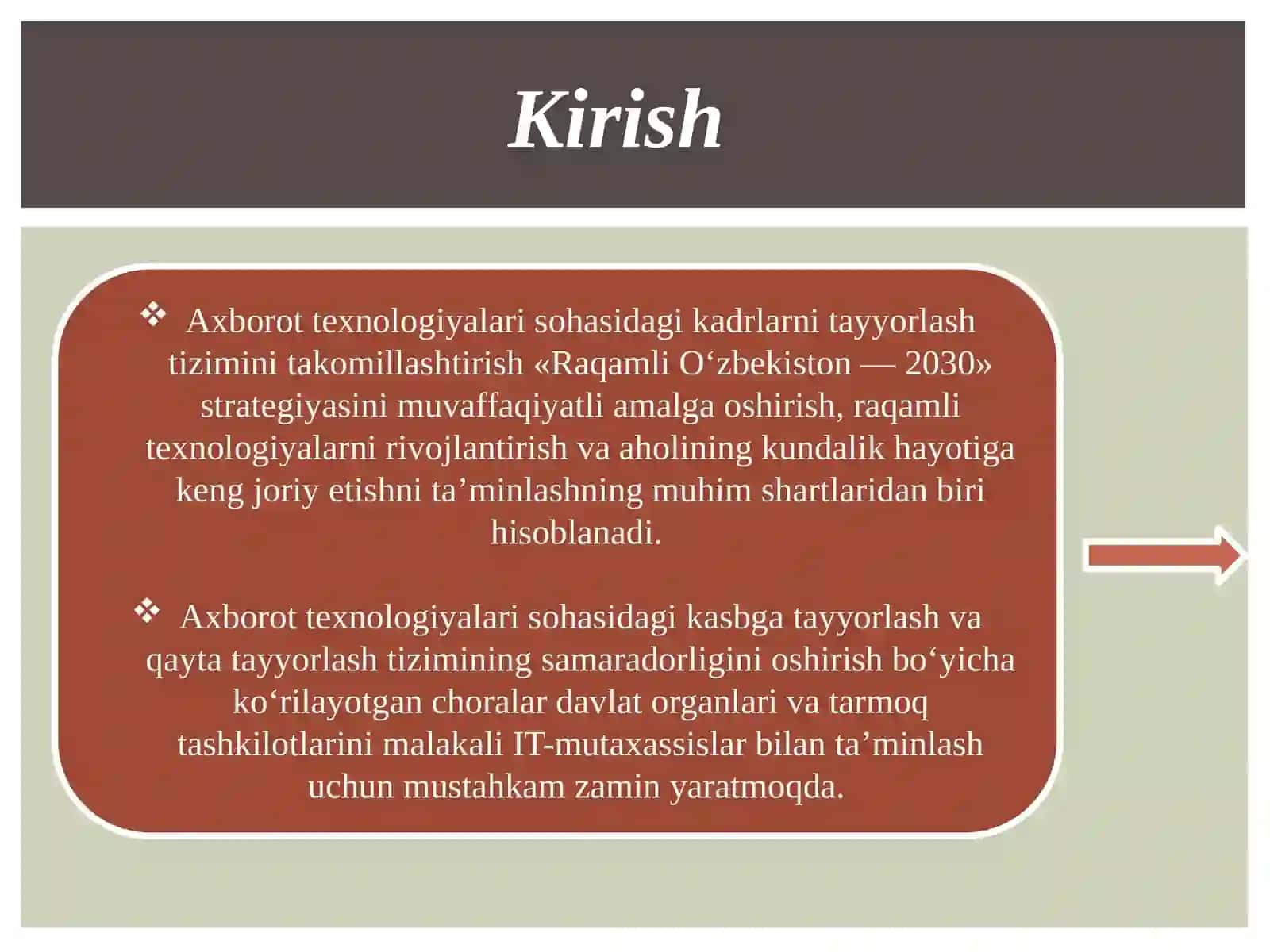 Kirish

❖ Axborot texnologiyalari sohasidagi kadrlarni tayyorlash tizimini takomillashtirish «Raqamli O‘zbekiston — 2030» strategiyasini muvaffaqiyatli amalga oshirish, raqamli texnologiyalarni rivojlantirish va aholining kundalik hayotiga keng joriy etishni ta’minlashning muhim shartlaridan biri hisoblanadi.

❖ Axborot texnologiyalari sohasidagi kasbga tayyorlash va qayta tayyorlash tizimining samaradorligini oshirish bo‘yicha ko‘rilayotgan choralar davlat organlari va tarmoq tashkilotlarini malakali IT-mutaxassislar bilan ta’minlash uchun mustahkam zamin yaratmoqda.